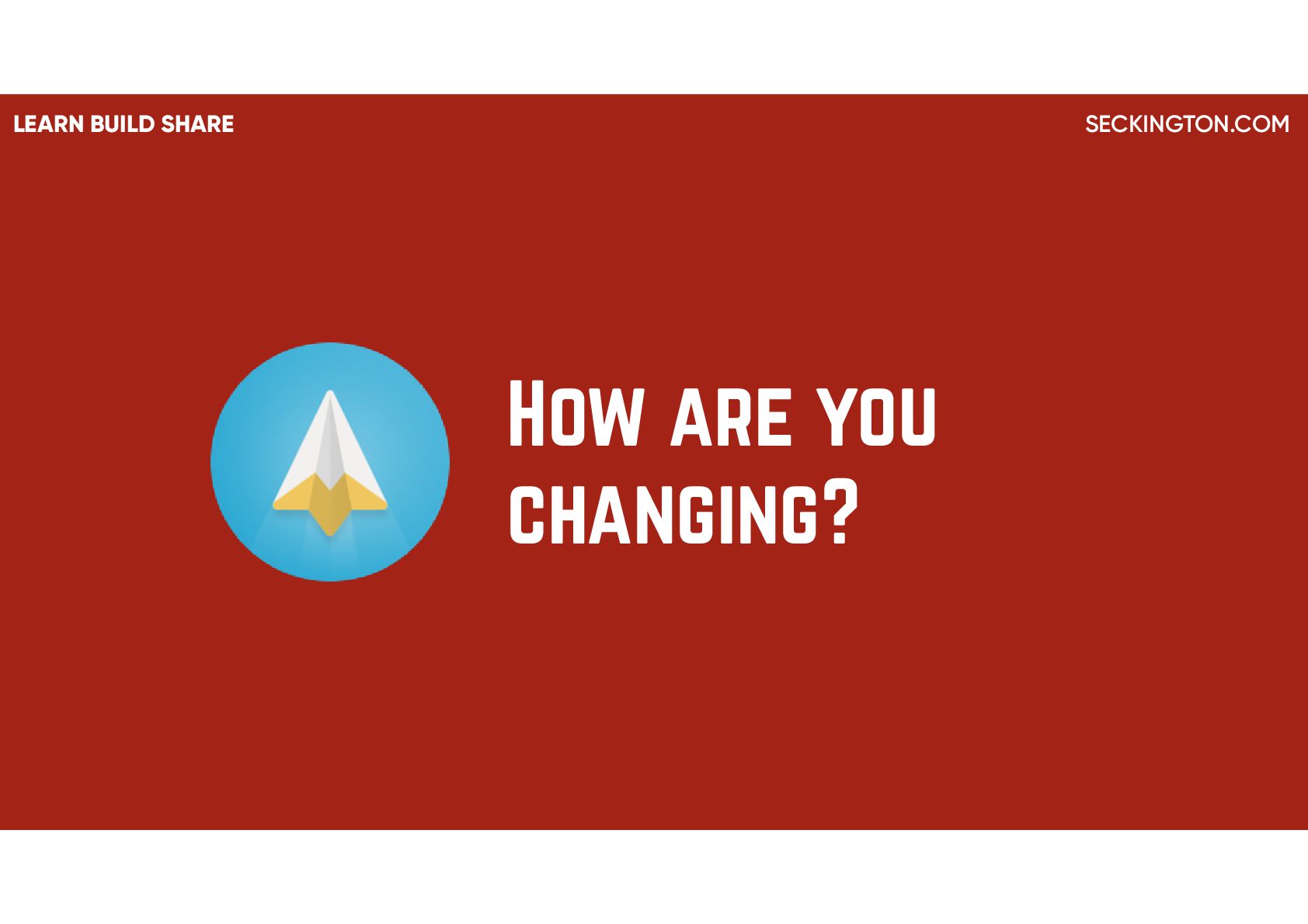 LEARN BUILD SHARE

SECKINGTON.COM

How are you changing?